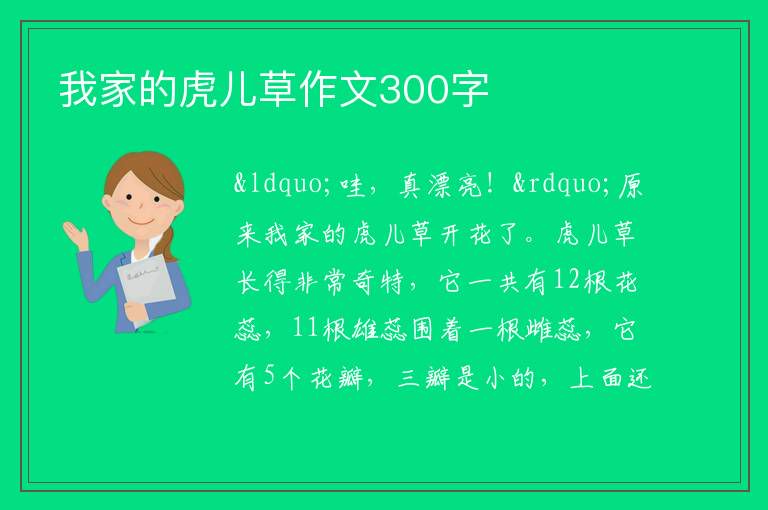 我家的虎儿草作文300字

&ldquo;哇，真漂亮！&rdquo;原来我家的虎儿草开花了。虎儿草长得非常奇特，它一共有12根花蕊，11根雄蕊围着一根雌蕊，它有5个花瓣，三瓣是小的，上面还